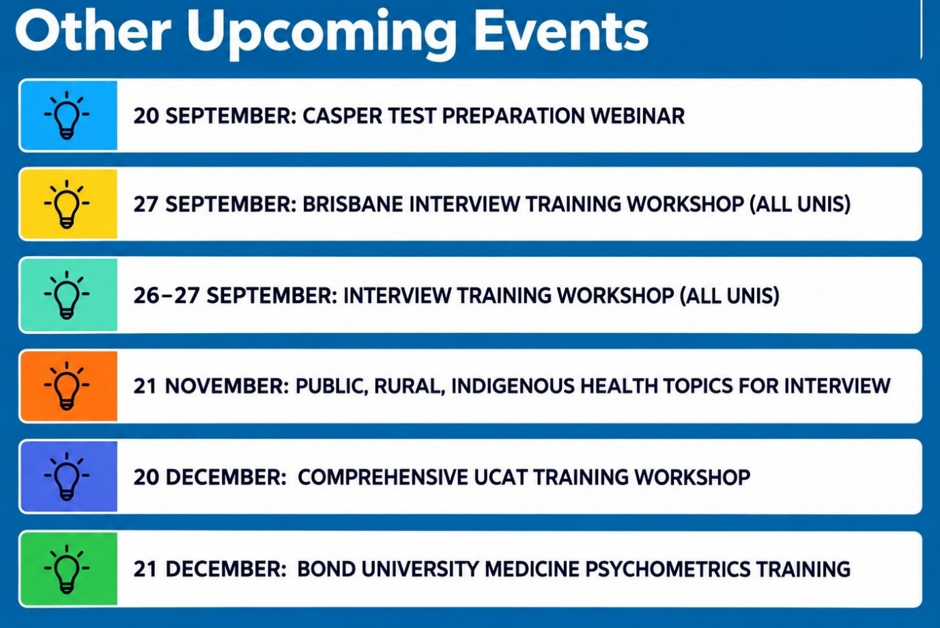 Other Upcoming Events

20 SEPTEMBER: CASPER TEST PREPARATION WEBINAR

27 SEPTEMBER: BRISBANE INTERVIEW TRAINING WORKSHOP (ALL UNIS)

26–27 SEPTEMBER: INTERVIEW TRAINING WORKSHOP (ALL UNIS)

21 NOVEMBER: PUBLIC, RURAL, INDIGENOUS HEALTH TOPICS FOR INTERVIEW

20 DECEMBER: COMPREHENSIVE UCAT TRAINING WORKSHOP

21 DECEMBER: BOND UNIVERSITY MEDICINE PSYCHOMETRICS TRAINING